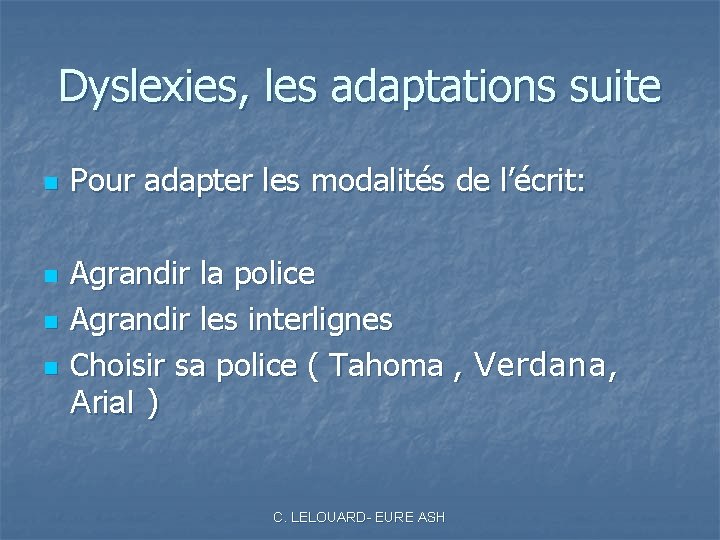 Dyslexies, les adaptations suite

Pour adapter les modalités de l'écrit:

Agrandir la police

Agrandir les interlignes

Choisir sa police ( Tahoma , Verdana, Arial )

C. LELOUARD- EURE ASH